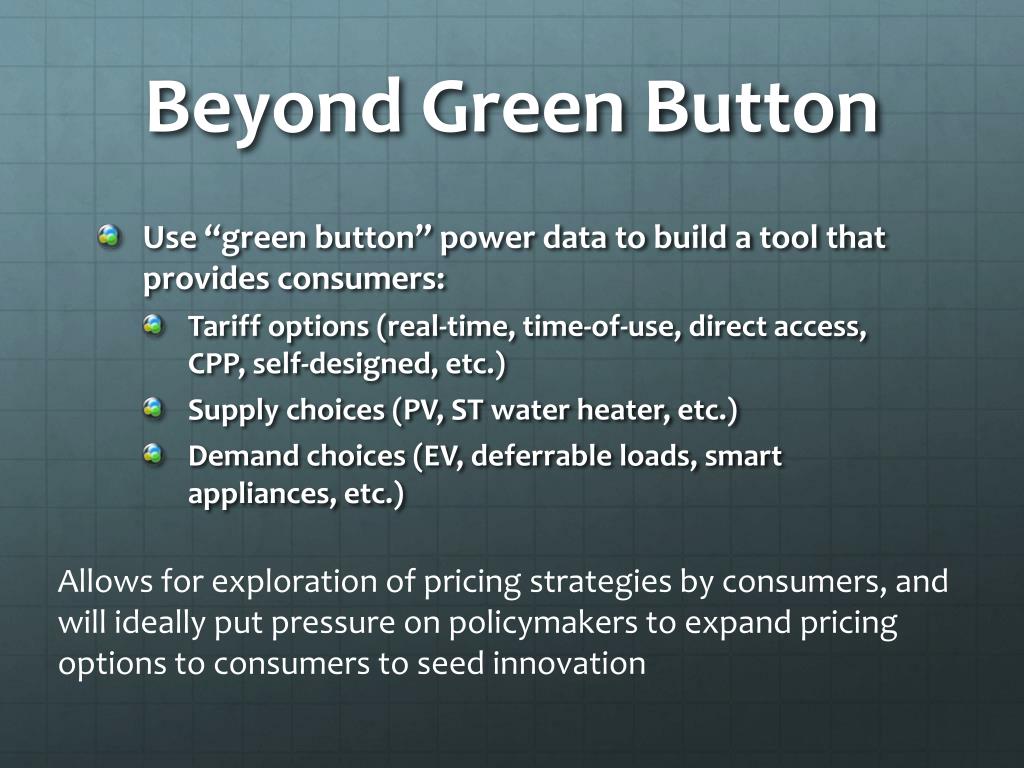 Beyond Green Button

Use “green button” power data to build a tool that provides consumers:

Tariff options (real-time, time-of-use, direct access, CPP, self-designed, etc.)

Supply choices (PV, ST water heater, etc.)

Demand choices (EV, deferrable loads, smart appliances, etc.)

Allows for exploration of pricing strategies by consumers, and will ideally put pressure on policymakers to expand pricing options to consumers to seed innovation